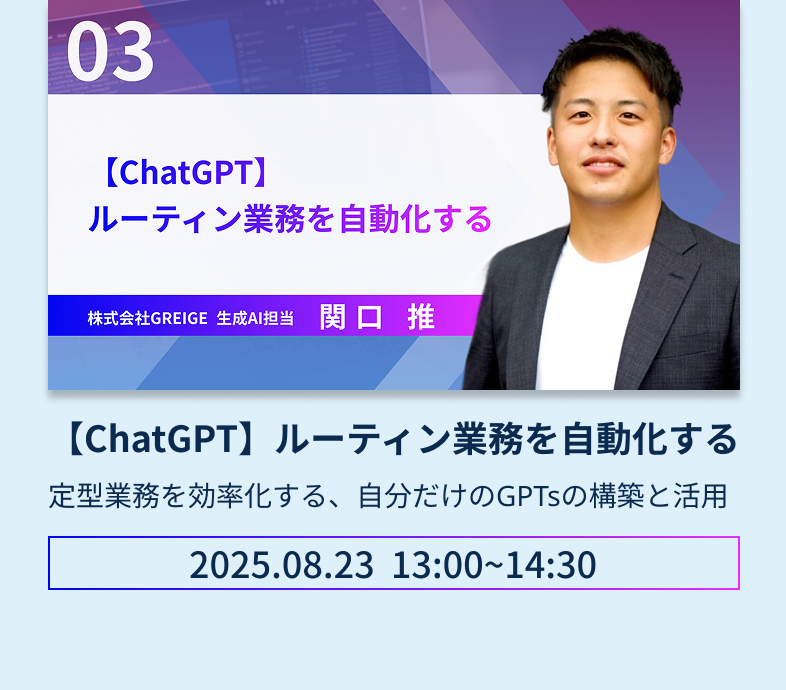 03

【ChatGPT】
ルーティン業務を自動化する

株式会社GREIGE 生成AI担当 関口 推

【ChatGPT】ルーティン業務を自動化する

定型業務を効率化する、自分だけのGPTsの構築と活用

2025.08.23 13:00~14:30